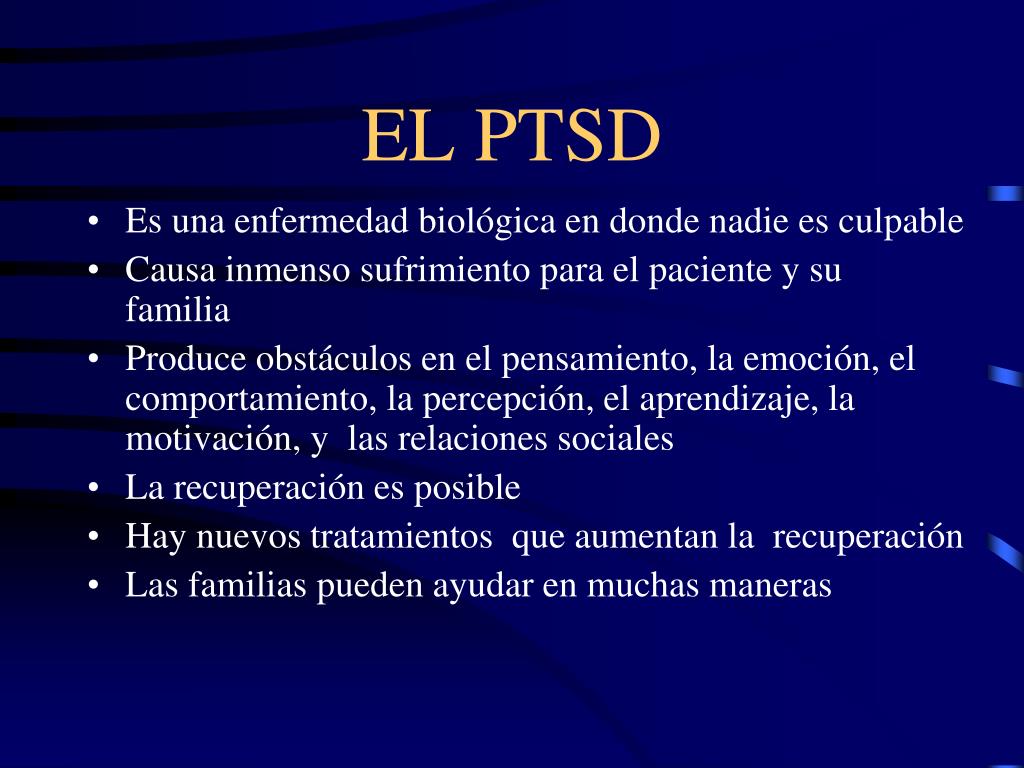 EL PTSD

• Es una enfermedad biológica en donde nadie es culpable
• Causa inmenso sufrimiento para el paciente y su familia
• Produce obstáculos en el pensamiento, la emoción, el comportamiento, la percepción, el aprendizaje, la motivación, y las relaciones sociales
• La recuperación es posible
• Hay nuevos tratamientos que aumentan la recuperación
• Las familias pueden ayudar en muchas maneras